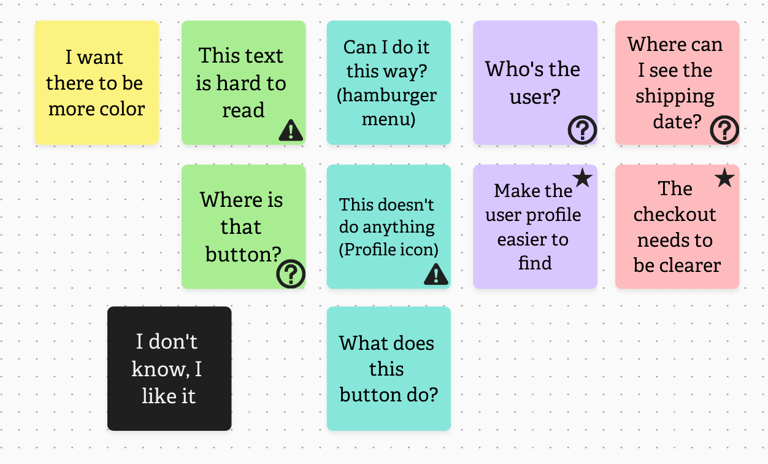 I want there to be more color

This text is hard to read

Can I do it this way? (hamburger menu)

Who's the user?

Where can I see the shipping date?

Where is that button?

This doesn't do anything (Profile icon)

Make the user profile easier to find

The checkout needs to be clearer

I don't know, I like it

What does this button do?